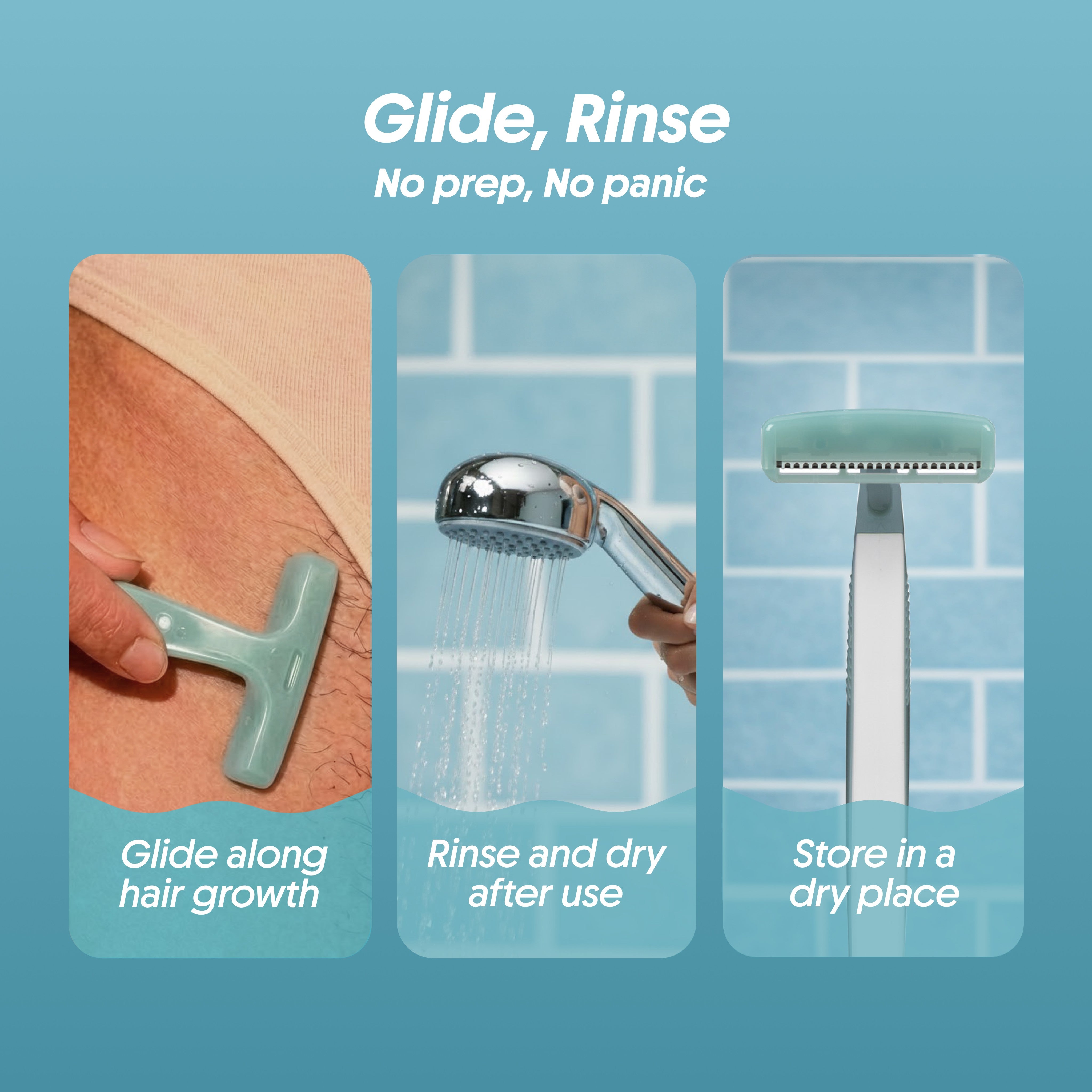 Glide, Rinse
No prep, No panic

Glide along hair growth

Rinse and dry after use

Store in a dry place